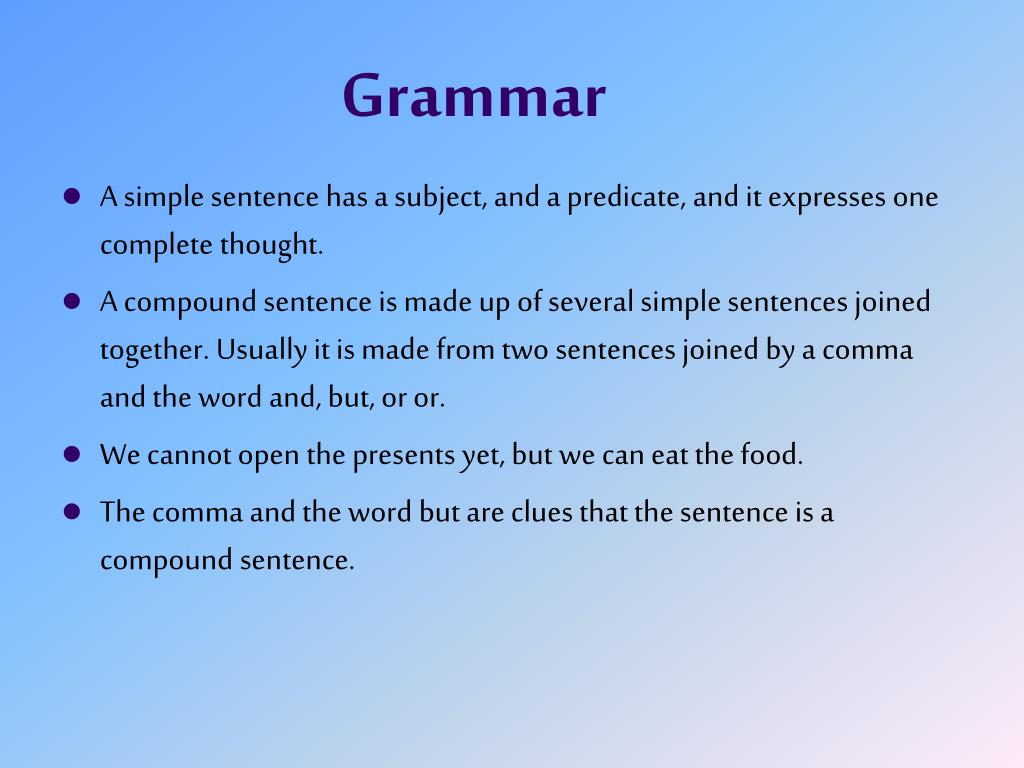 Grammar

- A simple sentence has a subject, and a predicate, and it expresses one complete thought.
- A compound sentence is made up of several simple sentences joined together. Usually it is made from two sentences joined by a comma and the word and, but, or or.
- We cannot open the presents yet, but we can eat the food.
- The comma and the word but are clues that the sentence is a compound sentence.